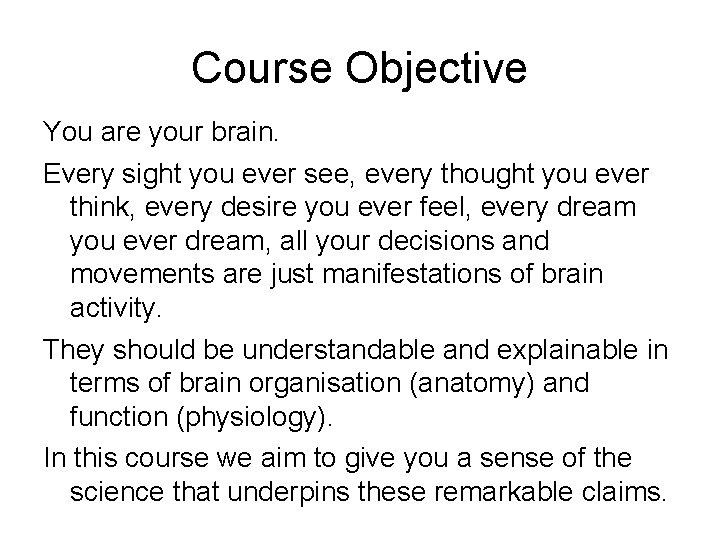 Course Objective

You are your brain.

Every sight you ever see, every thought you ever think, every desire you ever feel, every dream you ever dream, all your decisions and movements are just manifestations of brain activity.

They should be understandable and explainable in terms of brain organisation (anatomy) and function (physiology).

In this course we aim to give you a sense of the science that underpins these remarkable claims.